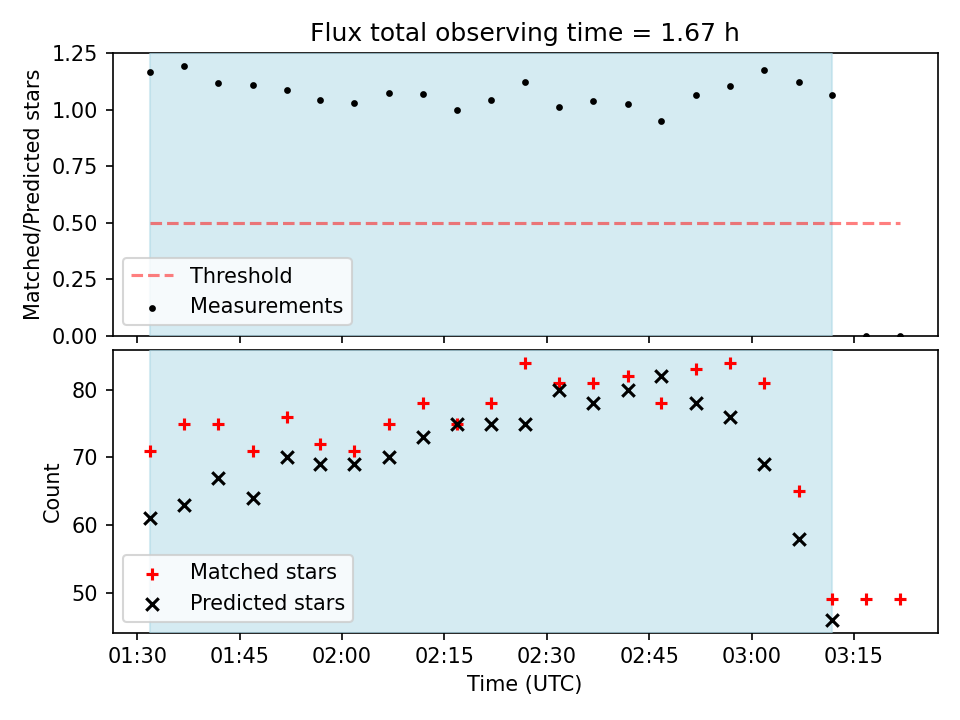 Flux total observing time = 1.67 h

Matched/Predicted stars

1.25
1.00
0.75
0.50
0.25
0.00

Threshold
Measurements

Count

80
70
60
50

Matched stars
Predicted stars

01:30
01:45
02:00
02:15
02:30
02:45
03:00
03:15

Time (UTC)